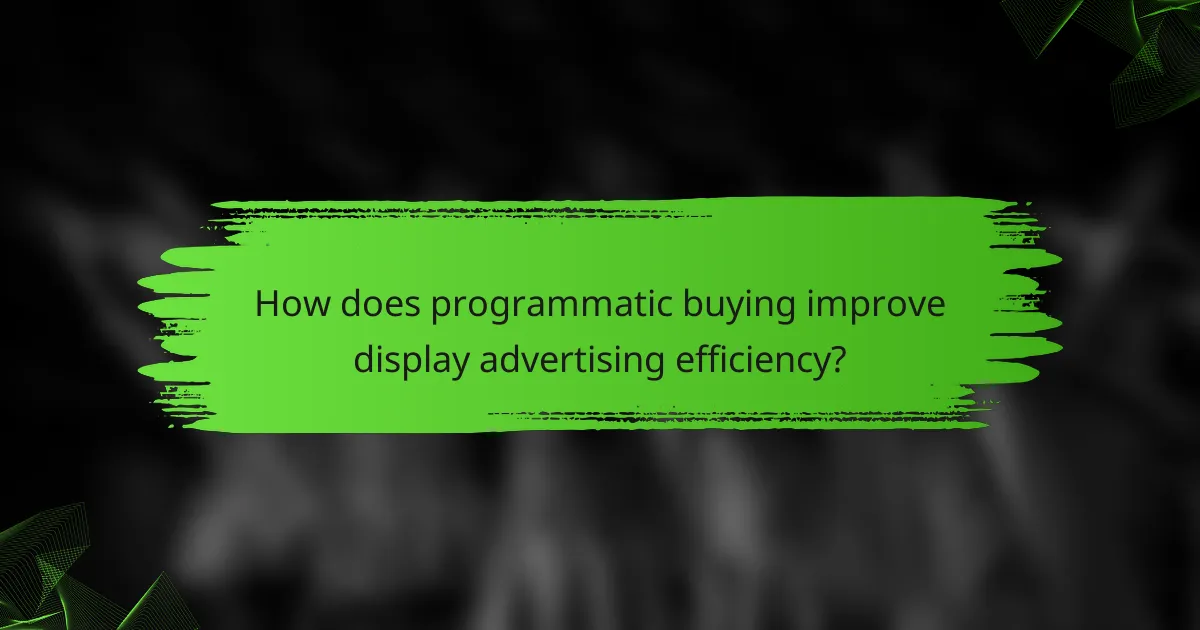 How does programmatic buying improve display advertising efficiency?